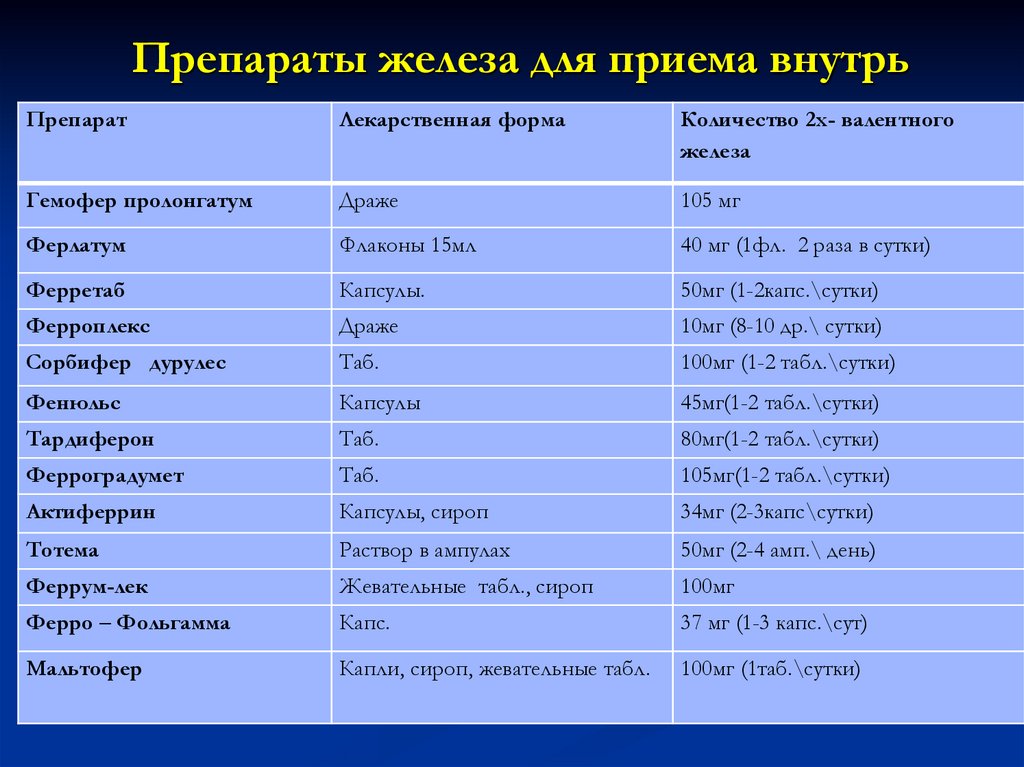 Препараты железа для приема внутрь

| Препарат | Лекарственная форма | Количество 2х- валентного железа |
|---|---|---|
| Гемофер пролонгатум | Драже | 105 мг |
| Ферлатум | Флаконы 15мл | 40 мг (1фл. 2 раза в сутки) |
| Ферретаб | Капсулы. | 50мг (1-2капс.\сутки) |
| Ферроплекс | Драже | 10мг (8-10 др.\ сутки) |
| Сорбифер дурулес | Таб. | 100мг (1-2 табл.\сутки) |
| Фенюльс | Капсулы | 45мг(1-2 табл.\сутки) |
| Тардиферон | Таб. | 80мг(1-2 табл.\сутки) |
| Ферроградумет | Таб. | 105мг(1-2 табл.\сутки) |
| Актиферрин | Капсулы, сироп | 34мг (2-3капс\сутки) |
| Тотема | Раствор в ампулах | 50мг (2-4 амп.\ день) |
| Феррум-лек | Жевательные табл., сироп | 100мг |
| Ферро – Фольгамма | Капс. | 37 мг (1-3 капс.\сут) |
| Мальтофер | Капли, сироп, жевательные табл. | 100мг (1таб.\сутки) |